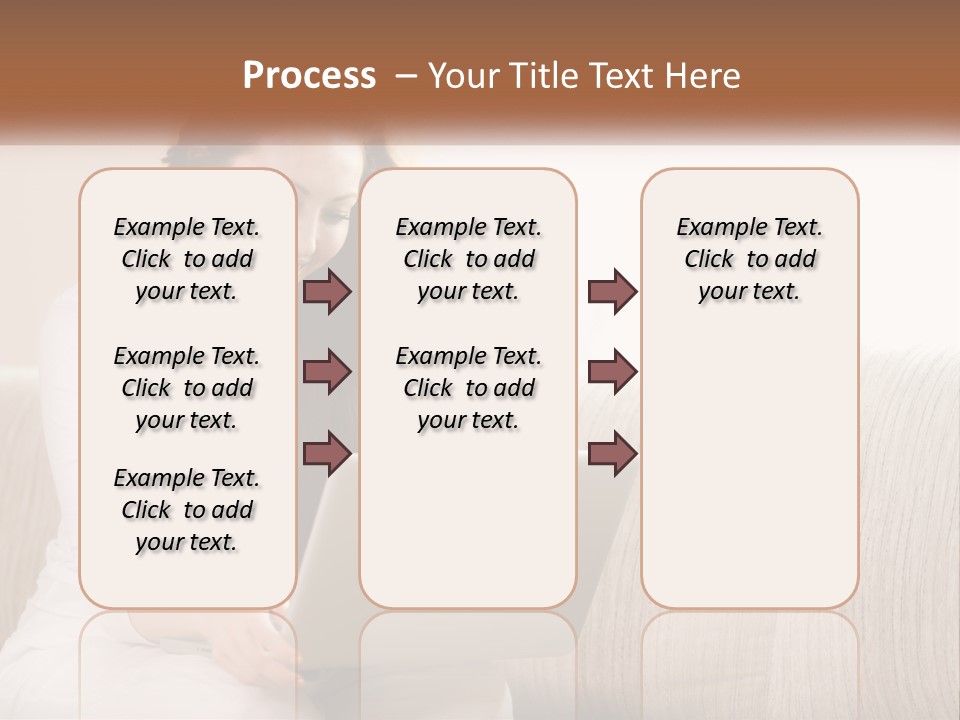 Process – Your Title Text Here

Example Text. Click to add your text.

Example Text. Click to add your text.

Example Text. Click to add your text.

Example Text. Click to add your text.

Example Text. Click to add your text.

Example Text. Click to add your text.